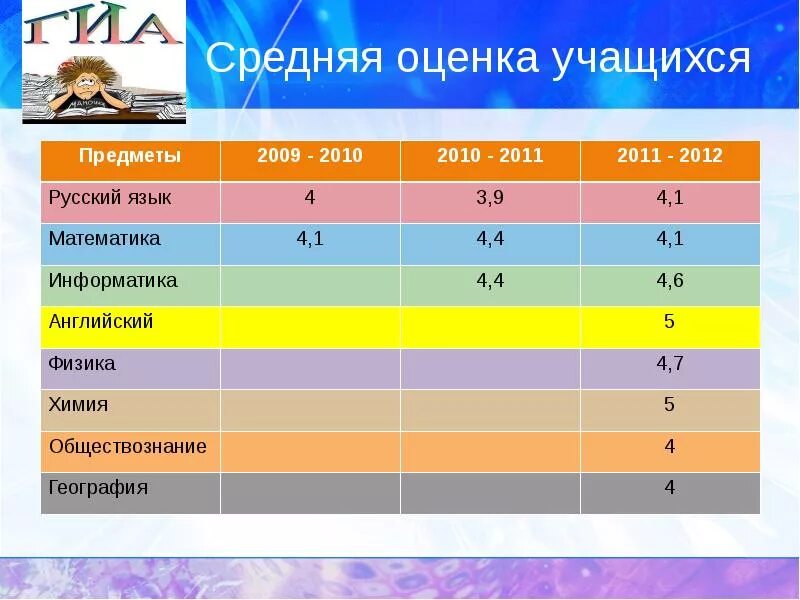 ГИА

Средняя оценка учащихся

| Предметы | 2009 - 2010 | 2010 - 2011 | 2011 - 2012 |
|---|---|---|---|
| Русский язык | 4 | 3,9 | 4,1 |
| Математика | 4,1 | 4,4 | 4,1 |
| Информатика | | 4,4 | 4,6 |
| Английский | | | 5 |
| Физика | | | 4,7 |
| Химия | | | 5 |
| Обществознание | | | 4 |
| География | | | 4 |